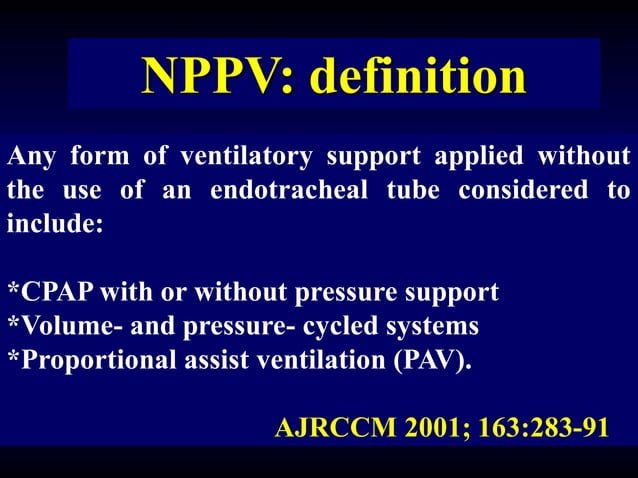 NPPV: definition

Any form of ventilatory support applied without the use of an endotracheal tube considered to include:

*CPAP with or without pressure support
*Volume- and pressure- cycled systems
*Proportional assist ventilation (PAV).

AJRCCM 2001; 163:283-91